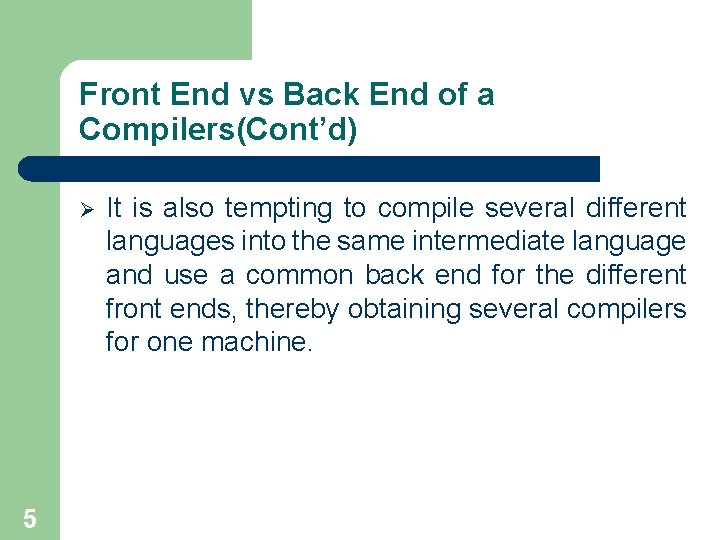 Front End vs Back End of a Compilers(Cont’d)

➢ It is also tempting to compile several different languages into the same intermediate language and use a common back end for the different front ends, thereby obtaining several compilers for one machine.

5